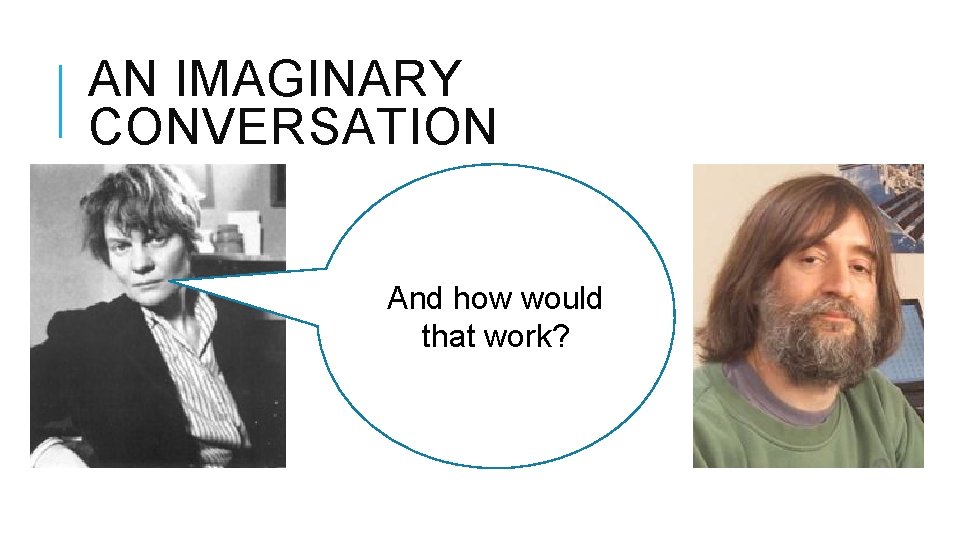 AN IMAGINARY CONVERSATION

And how would that work?